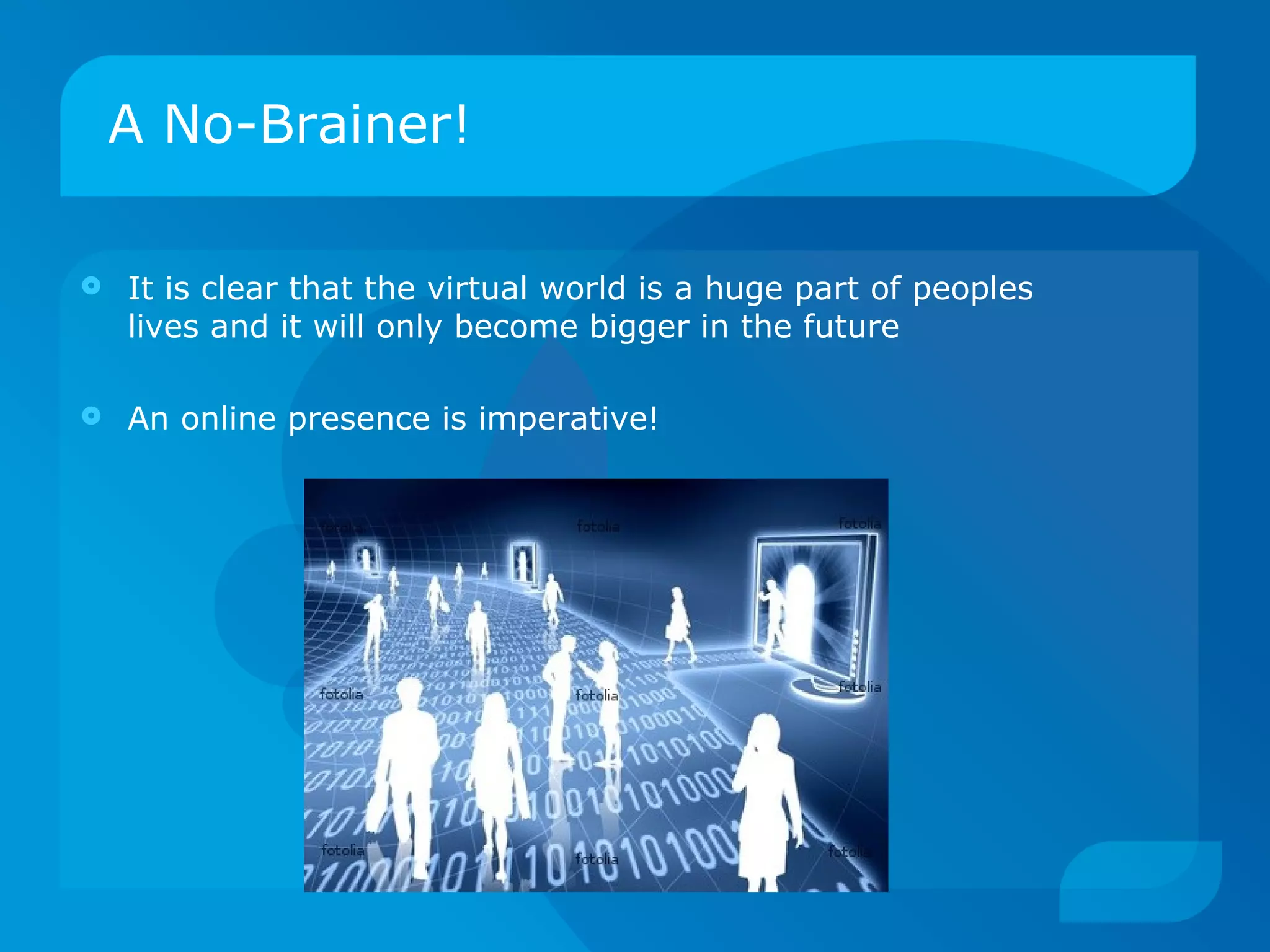 A No-Brainer!

It is clear that the virtual world is a huge part of peoples lives and it will only become bigger in the future

An online presence is imperative!

fotolia fotolia fotolia
fotolia fotolia fotolia
fotolia fotolia fotolia